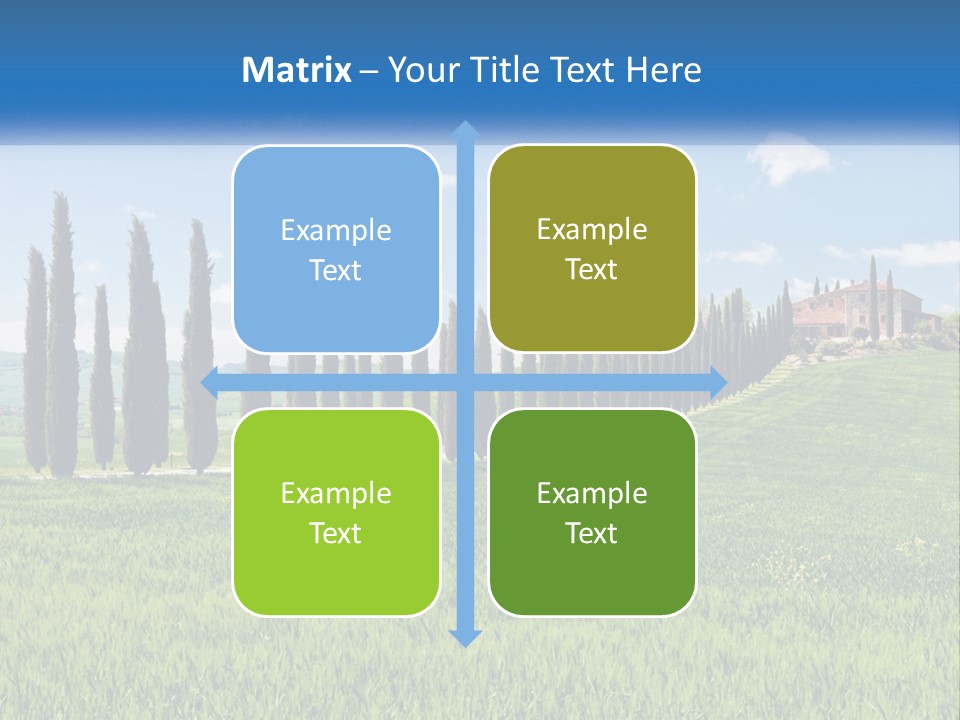 Matrix – Your Title Text Here

Example Text

Example Text

Example Text

Example Text